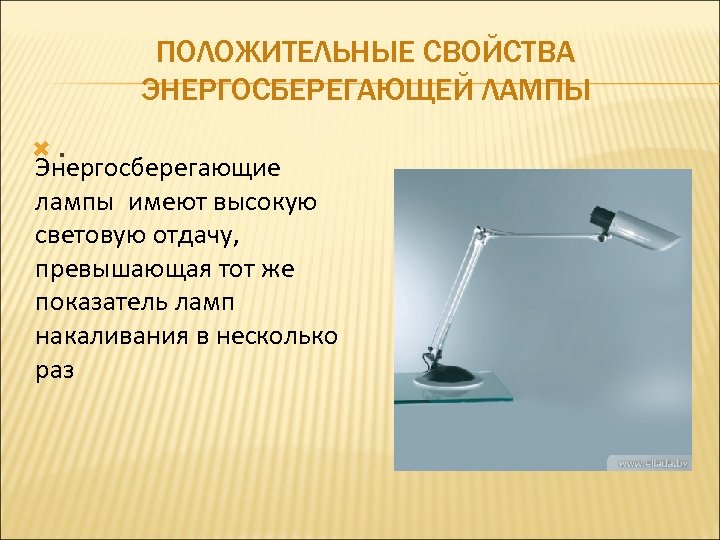 ПОЛОЖИТЕЛЬНЫЕ СВОЙСТВА ЭНЕРГОСБЕРЕГАЮЩЕЙ ЛАМПЫ

.

Энергосберегающие лампы имеют высокую световую отдачу, превышающая тот же показатель ламп накаливания в несколько раз

www.ellada.by